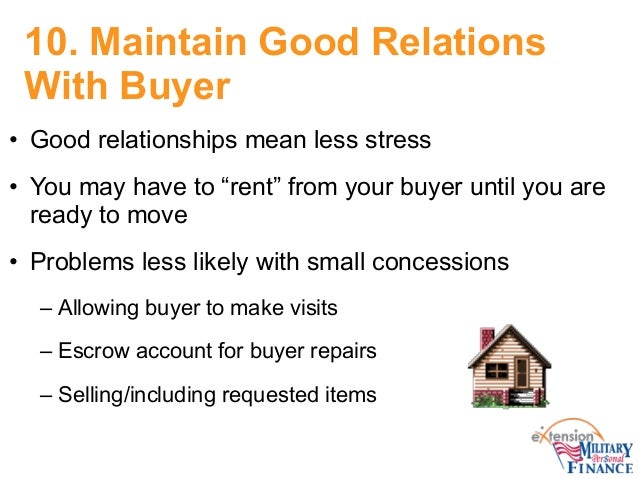 10. Maintain Good Relations With Buyer

• Good relationships mean less stress

• You may have to “rent” from your buyer until you are ready to move

• Problems less likely with small concessions

– Allowing buyer to make visits

– Escrow account for buyer repairs

– Selling/including requested items

eXtension
MILITARY
PerSonal
FINANCE